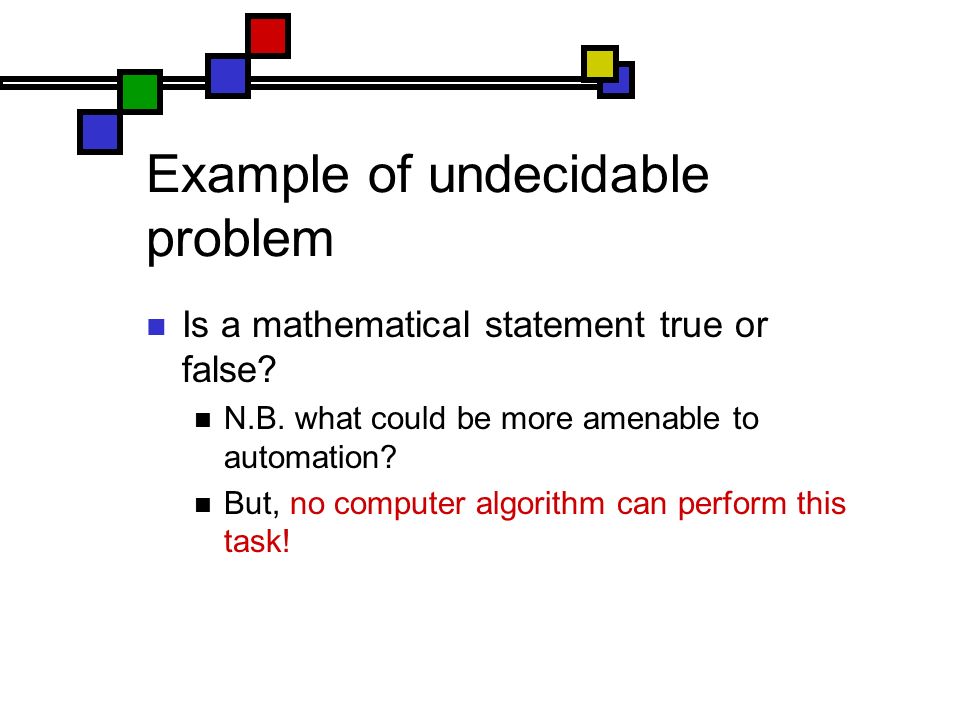 Example of undecidable problem

Is a mathematical statement true or false?

N.B. what could be more amenable to automation?

But, no computer algorithm can perform this task!